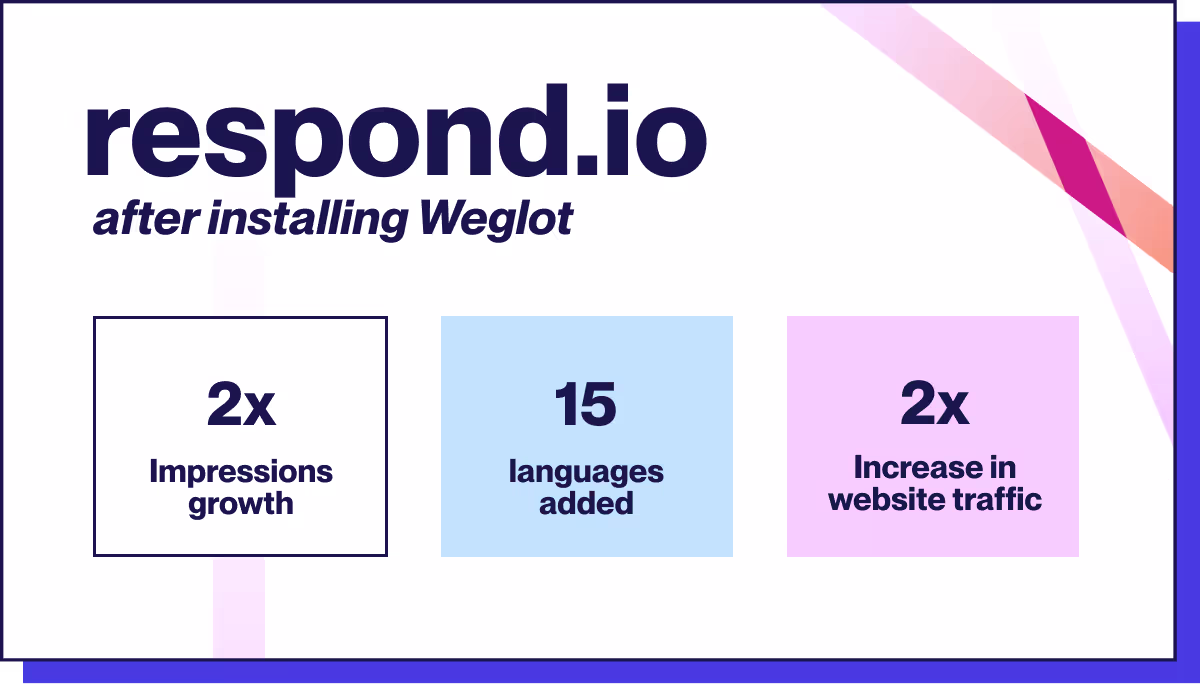 respond.io

after installing Weglot

2x

Impressions growth

15

languages added

2x

Increase in website traffic